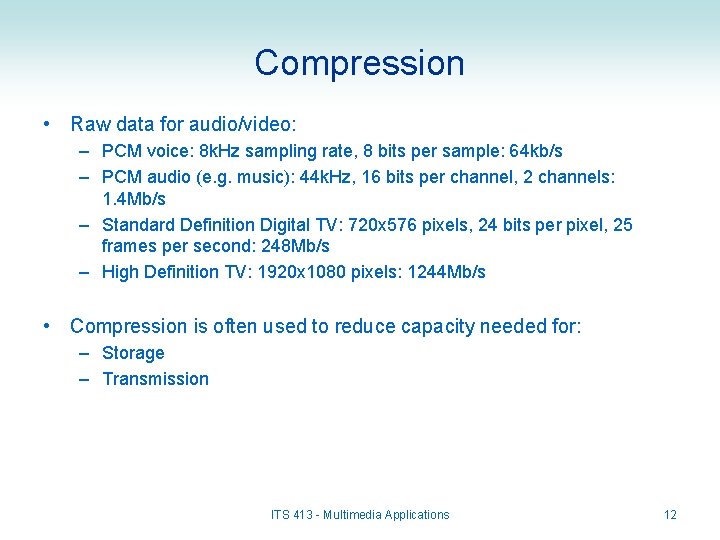 Compression

• Raw data for audio/video:
– PCM voice: 8kHz sampling rate, 8 bits per sample: 64kb/s
– PCM audio (e.g. music): 44kHz, 16 bits per channel, 2 channels: 1.4Mb/s
– Standard Definition Digital TV: 720x576 pixels, 24 bits per pixel, 25 frames per second: 248Mb/s
– High Definition TV: 1920x1080 pixels: 1244Mb/s

• Compression is often used to reduce capacity needed for:
– Storage
– Transmission

ITS 413 - Multimedia Applications

12